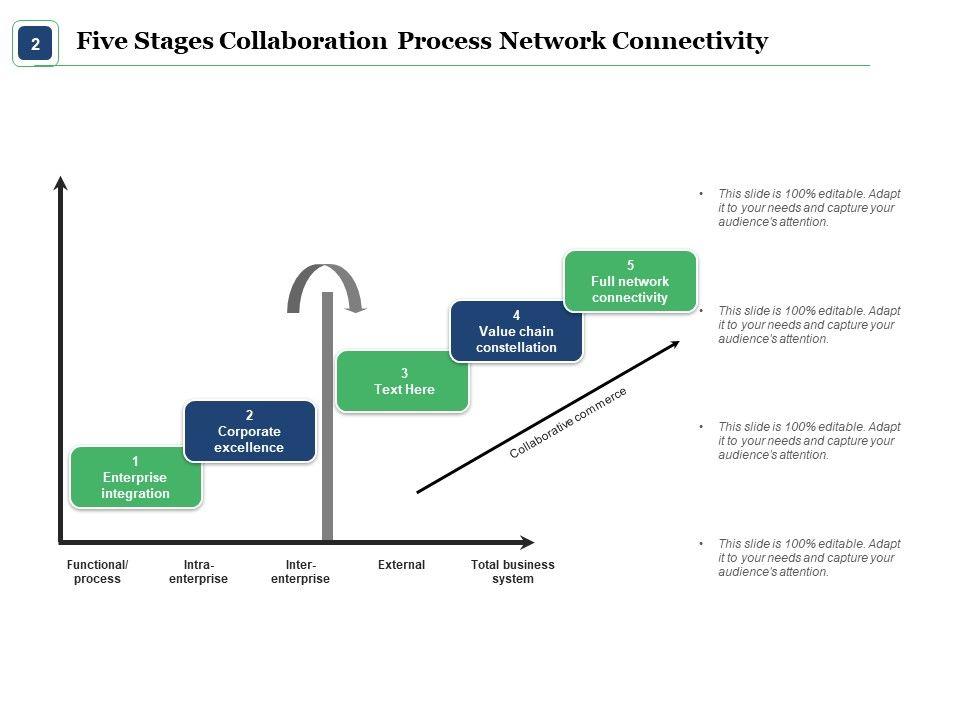 2

Five Stages Collaboration Process Network Connectivity

1
Enterprise integration

2
Corporate excellence

3
Text Here

4
Value chain constellation

5
Full network connectivity

Collaborative commerce

Functional/ process

Intra-enterprise

Inter-enterprise

External

Total business system

• This slide is 100% editable. Adapt it to your needs and capture your audience's attention.

• This slide is 100% editable. Adapt it to your needs and capture your audience's attention.

• This slide is 100% editable. Adapt it to your needs and capture your audience's attention.

• This slide is 100% editable. Adapt it to your needs and capture your audience's attention.